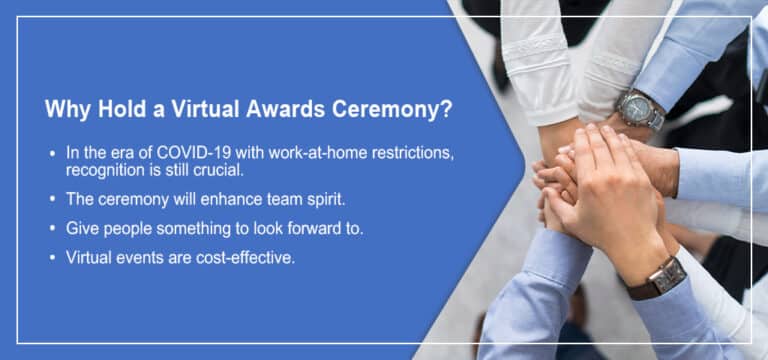 Why Hold a Virtual Awards Ceremony?

• In the era of COVID-19 with work-at-home restrictions, recognition is still crucial.

• The ceremony will enhance team spirit.

• Give people something to look forward to.

• Virtual events are cost-effective.